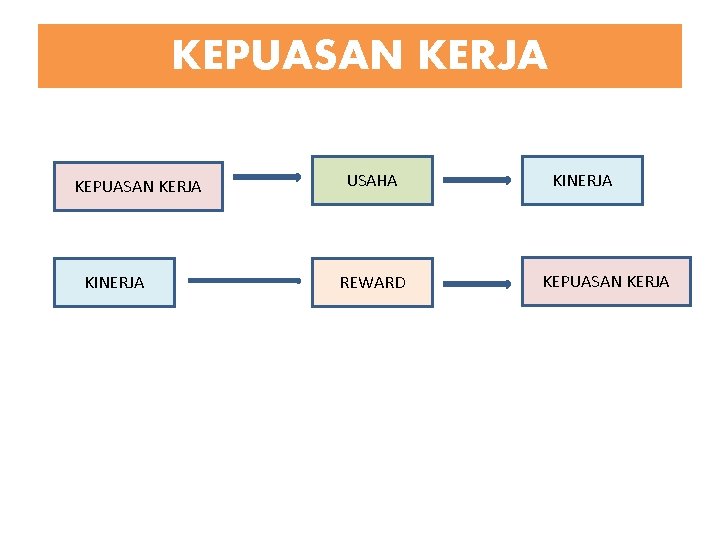 KEPUASAN KERJA

KEPUASAN KERJA

USAHA

KINERJA

KINERJA

REWARD

KEPUASAN KERJA